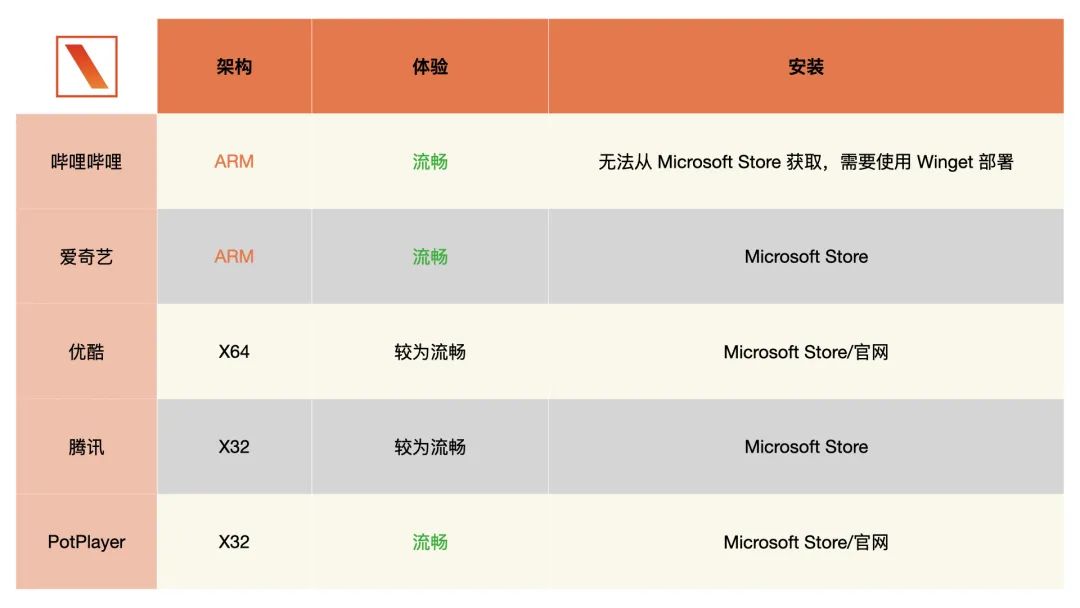 | | 架构 | 体验 | 安装 |
|---|---|---|---|
| 哔哩哔哩 | ARM | 流畅 | 无法从 Microsoft Store 获取，需要使用 Winget 部署 |
| 爱奇艺 | ARM | 流畅 | Microsoft Store |
| 优酷 | X64 | 较为流畅 | Microsoft Store/官网 |
| 腾讯 | X32 | 较为流畅 | Microsoft Store |
| PotPlayer | X32 | 流畅 | Microsoft Store/官网 |